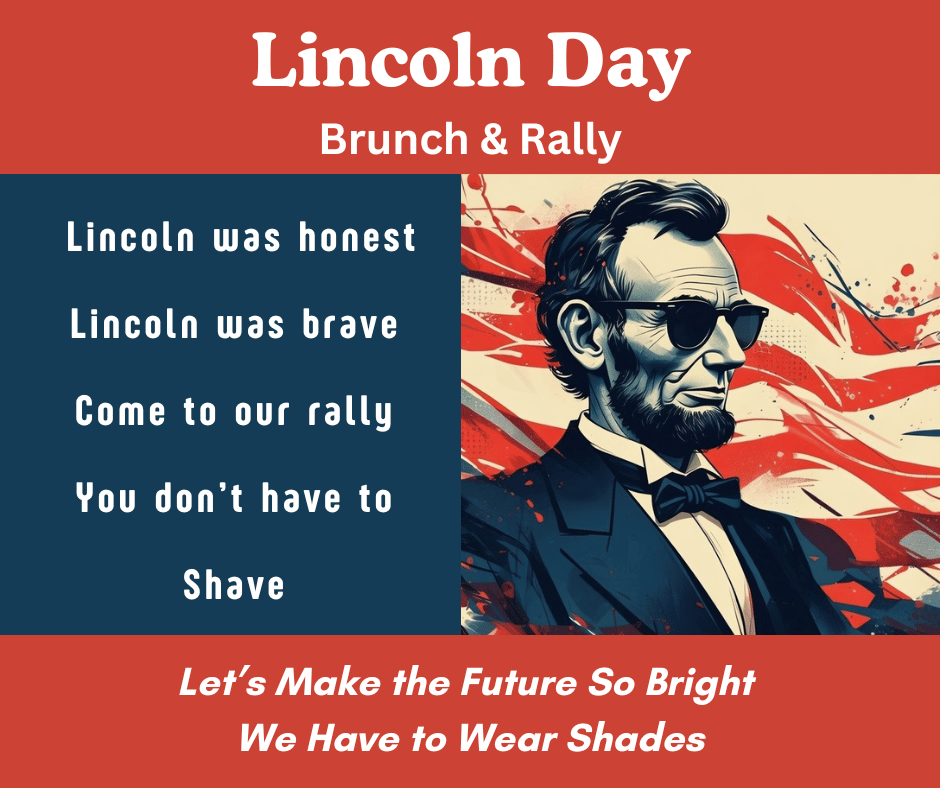 Lincoln Day
Brunch & Rally

Lincoln was honest
Lincoln was brave
Come to our rally
You don't have to
Shave

Let's Make the Future So Bright
We Have to Wear Shades